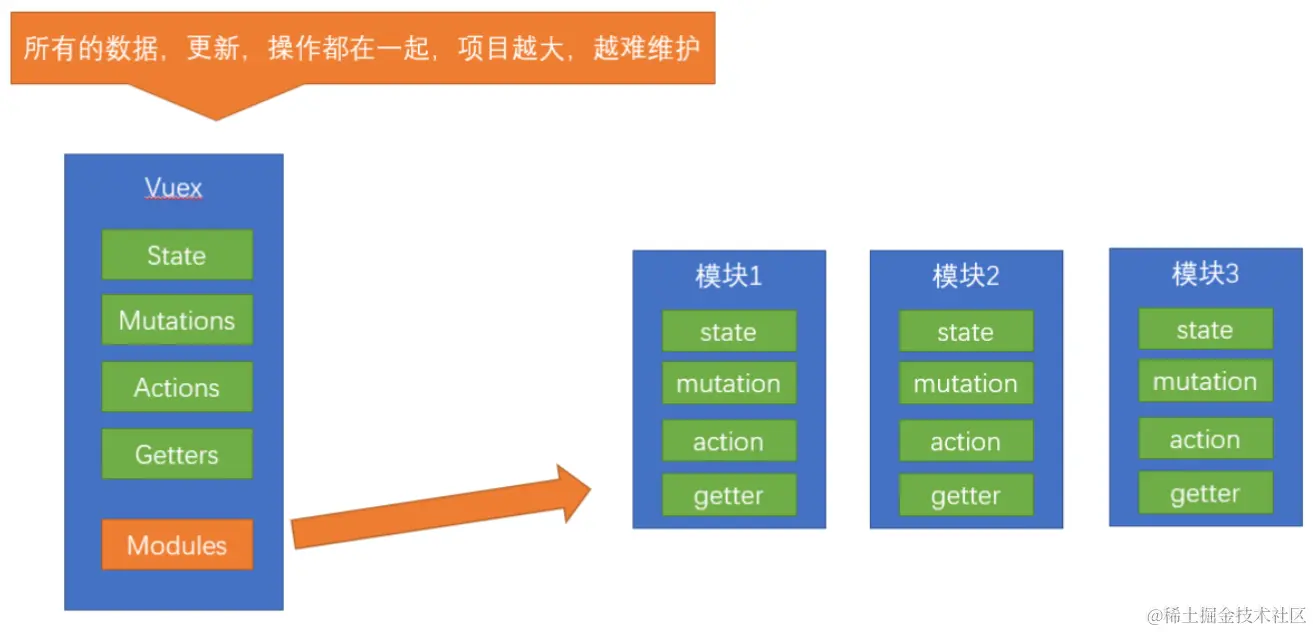 所有的数据，更新，操作都在一起，项目越大，越难维护

Vuex
State
Mutations
Actions
Getters
Modules

模块1
state
mutation
action
getter

模块2
state
mutation
action
getter

模块3
state
mutation
action
getter

@稀土掘金技术社区